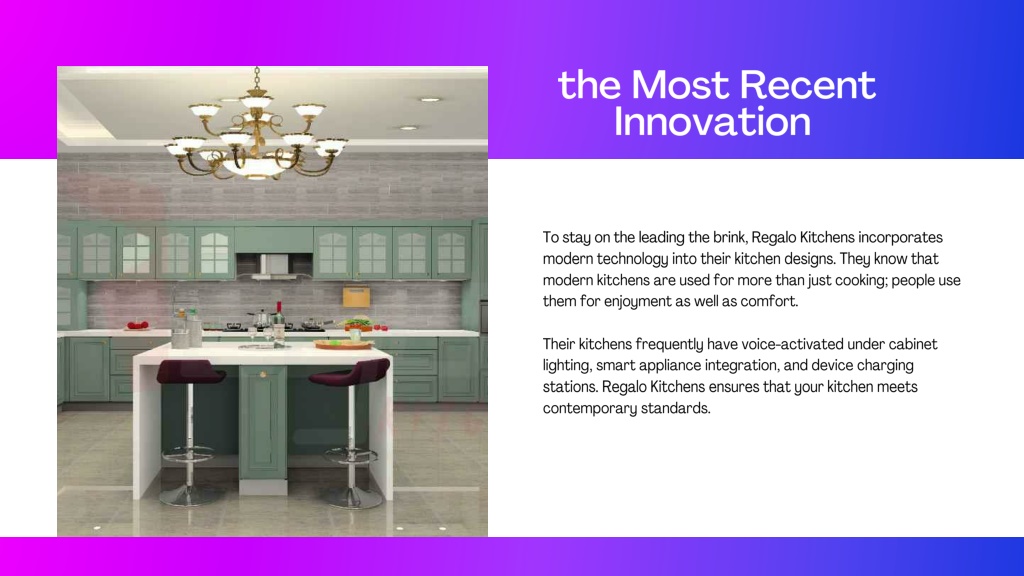 the Most Recent Innovation

To stay on the leading the brink, Regalo Kitchens incorporates modern technology into their kitchen designs. They know that modern kitchens are used for more than just cooking; people use them for enjoyment as well as comfort.

Their kitchens frequently have voice-activated under cabinet lighting, smart appliance integration, and device charging stations. Regalo Kitchens ensures that your kitchen meets contemporary standards.